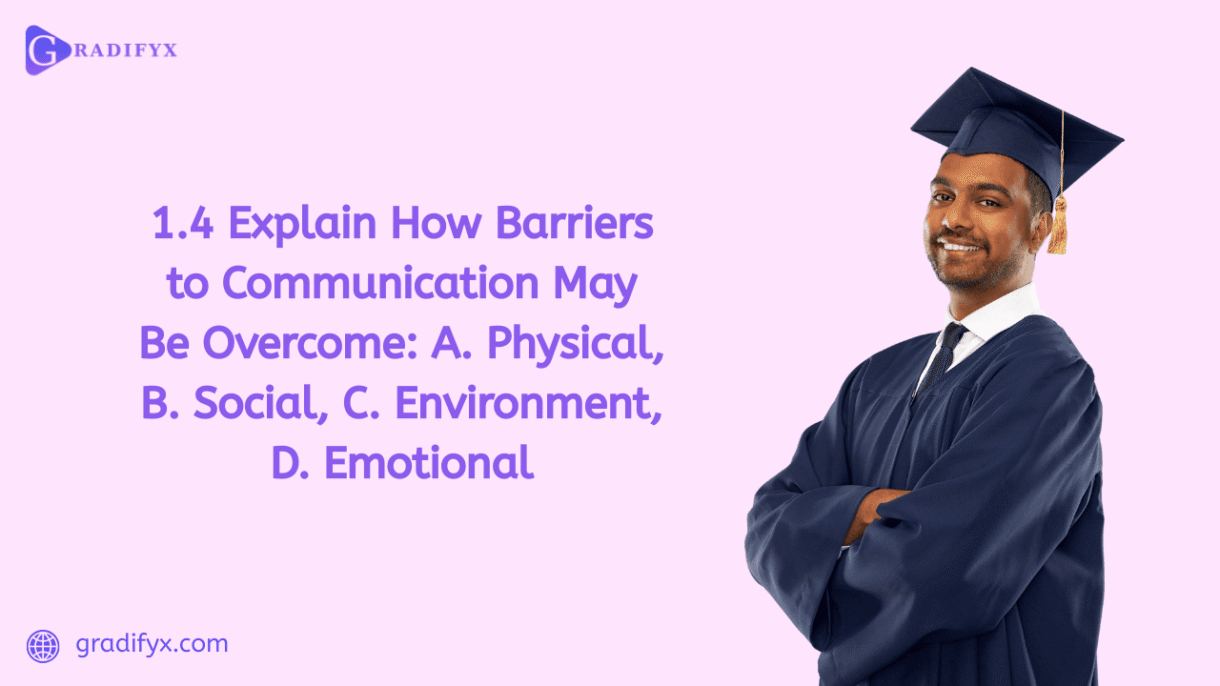 GRADIFYX

1.4 Explain How Barriers to Communication May Be Overcome: A. Physical, B. Social, C. Environment, D. Emotional

gradifyx.com